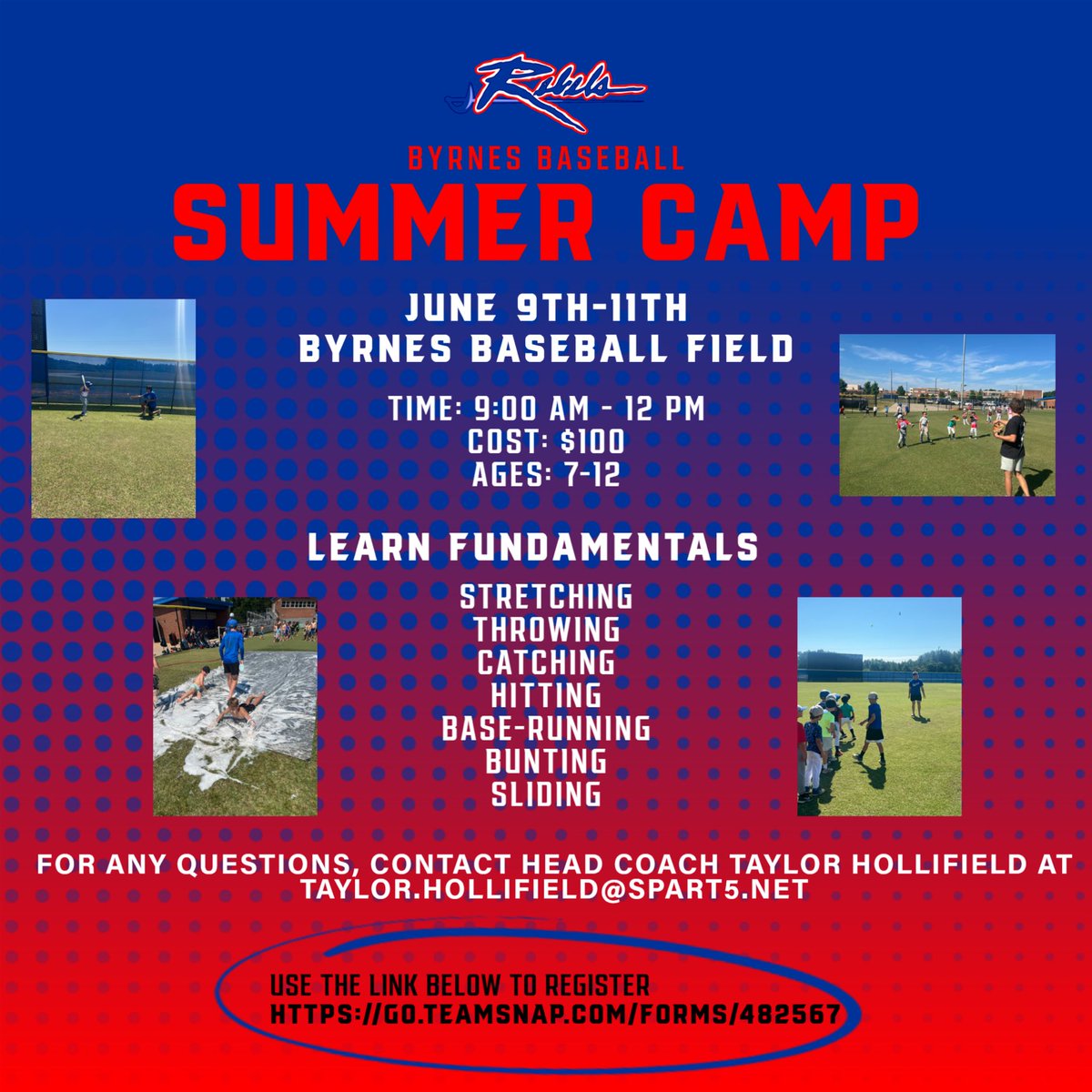 Rebels

BYRNES BASEBALL
SUMMER CAMP

JUNE 9TH-11TH
BYRNES BASEBALL FIELD

TIME: 9:00 AM - 12 PM
COST: $100
AGES: 7-12

LEARN FUNDAMENTALS

STRETCHING
THROWING
CATCHING
HITTING
BASE-RUNNING
BUNTING
SLIDING

FOR ANY QUESTIONS, CONTACT HEAD COACH TAYLOR HOLLIFIELD AT TAYLOR.HOLLIFIELD@SPART5.NET

USE THE LINK BELOW TO REGISTER
HTTPS://GO.TEAMSNAP.COM/FORMS/482567